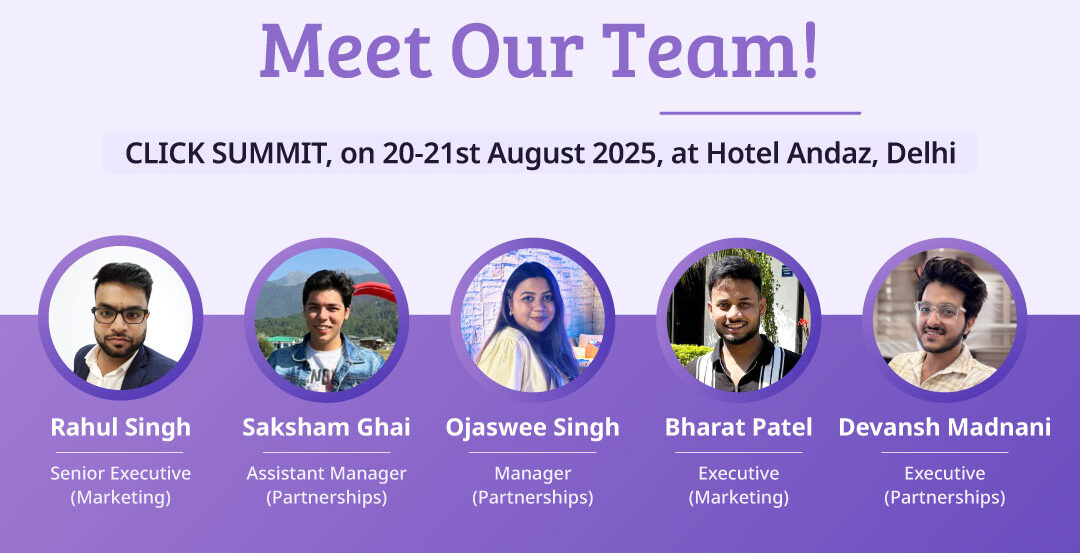 Meet Our Team!

CLICK SUMMIT, on 20-21st August 2025, at Hotel Andaz, Delhi

Rahul Singh
Senior Executive (Marketing)

Saksham Ghai
Assistant Manager (Partnerships)

Ojaswee Singh
Manager (Partnerships)

Bharat Patel
Executive (Marketing)

Devansh Madnani
Executive (Partnerships)